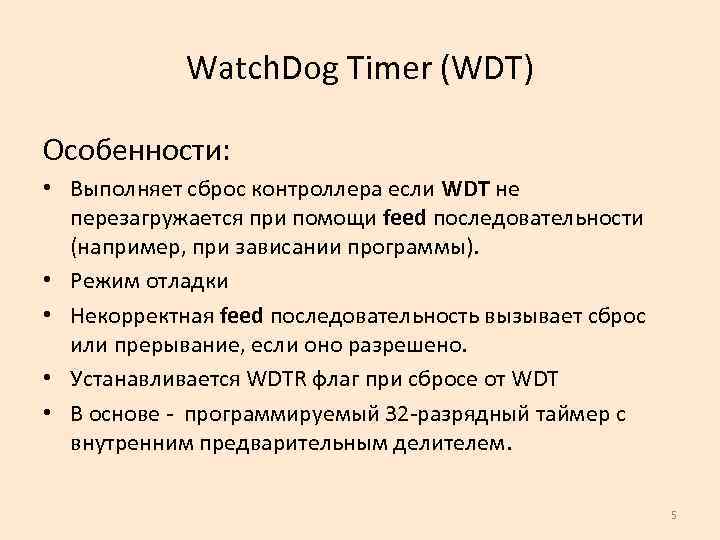 WatchDog Timer (WDT)

Особенности:

• Выполняет сброс контроллера если WDT не перезагружается при помощи feed последовательности (например, при зависании программы).

• Режим отладки

• Некорректная feed последовательность вызывает сброс или прерывание, если оно разрешено.

• Устанавливается WDTR флаг при сбросе от WDT

• В основе - программируемый 32-разрядный таймер с внутренним предварительным делителем.

5